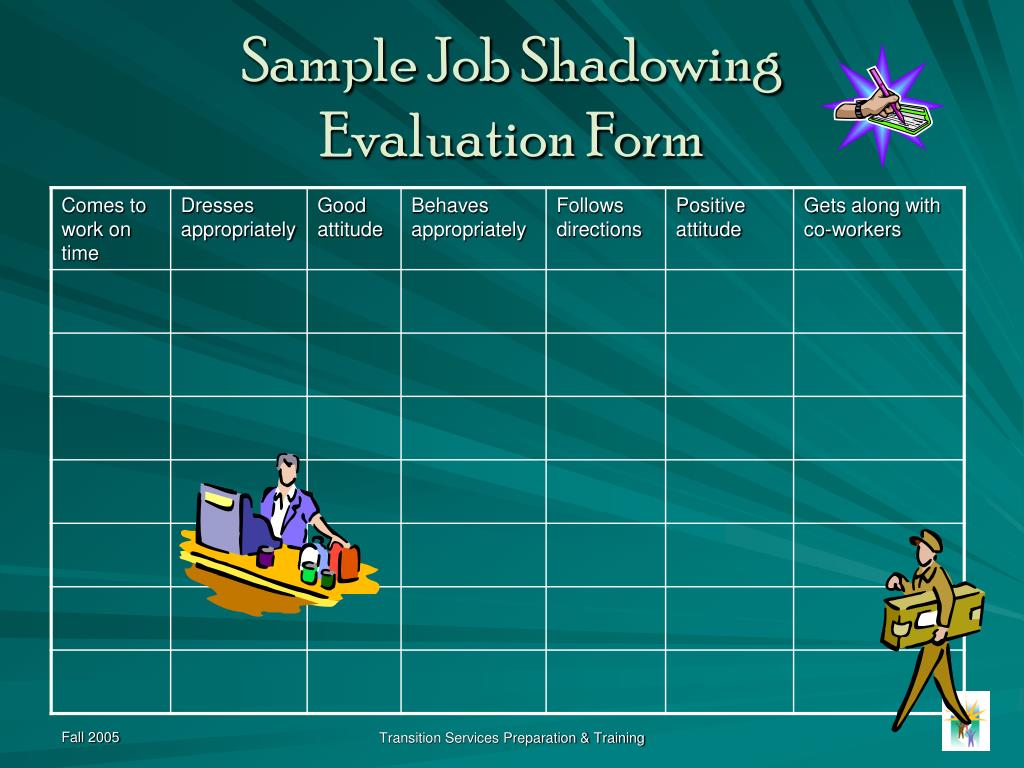 Sample Job Shadowing Evaluation Form

| Comes to work on time | Dresses appropriately | Good attitude | Behaves appropriately | Follows directions | Positive attitude | Gets along with co-workers |
|---|---|---|---|---|---|---|
| | | | | | | |
| | | | | | | |
| | | | | | | |
| | | | | | | |
| | | | | | | |
| | | | | | | |
| | | | | | | |

Fall 2005

Transition Services Preparation & Training